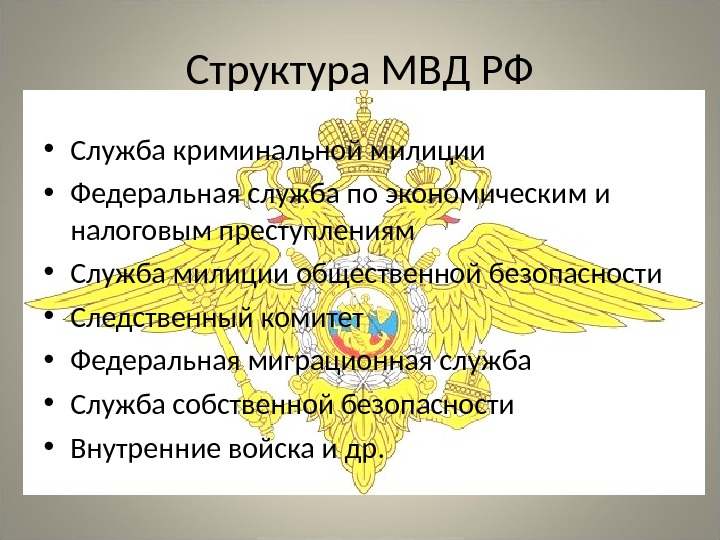 Структура МВД РФ

• Служба криминальной милиции
• Федеральная служба по экономическим и налоговым преступлениям
• Служба милиции общественной безопасности
• Следственный комитет
• Федеральная миграционная служба
• Служба собственной безопасности
• Внутренние войска и др.